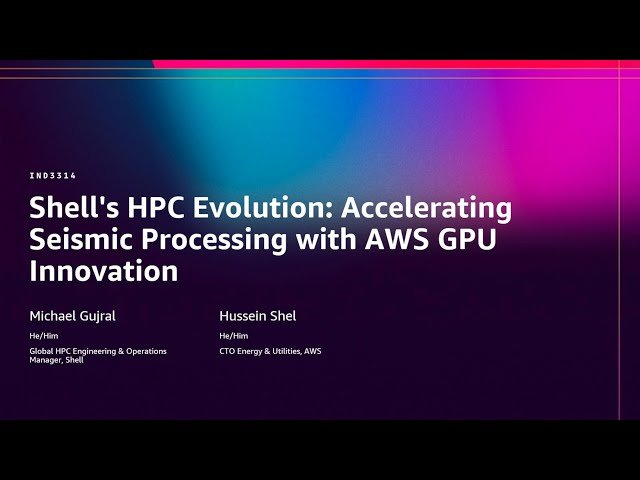 IND3314

Shell's HPC Evolution: Accelerating Seismic Processing with AWS GPU Innovation

Michael Gujral

He/Him

Global HPC Engineering & Operations Manager, Shell

Hussein Shel

He/Him

CTO Energy & Utilities, AWS